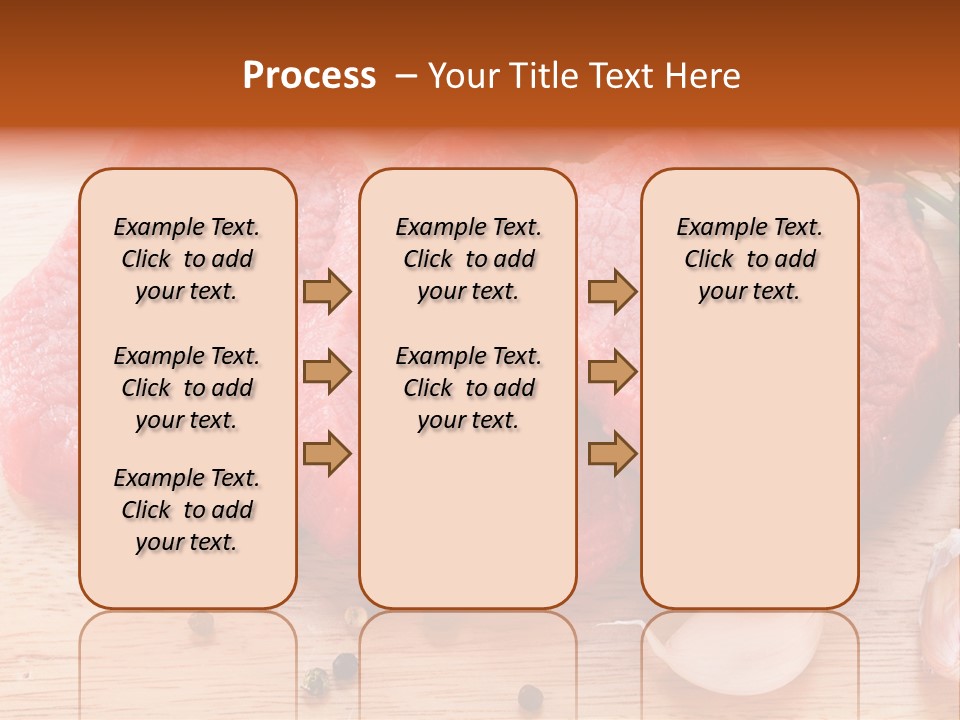 Process – Your Title Text Here

Example Text. Click to add your text.

Example Text. Click to add your text.

Example Text. Click to add your text.

Example Text. Click to add your text.

Example Text. Click to add your text.

Example Text. Click to add your text.